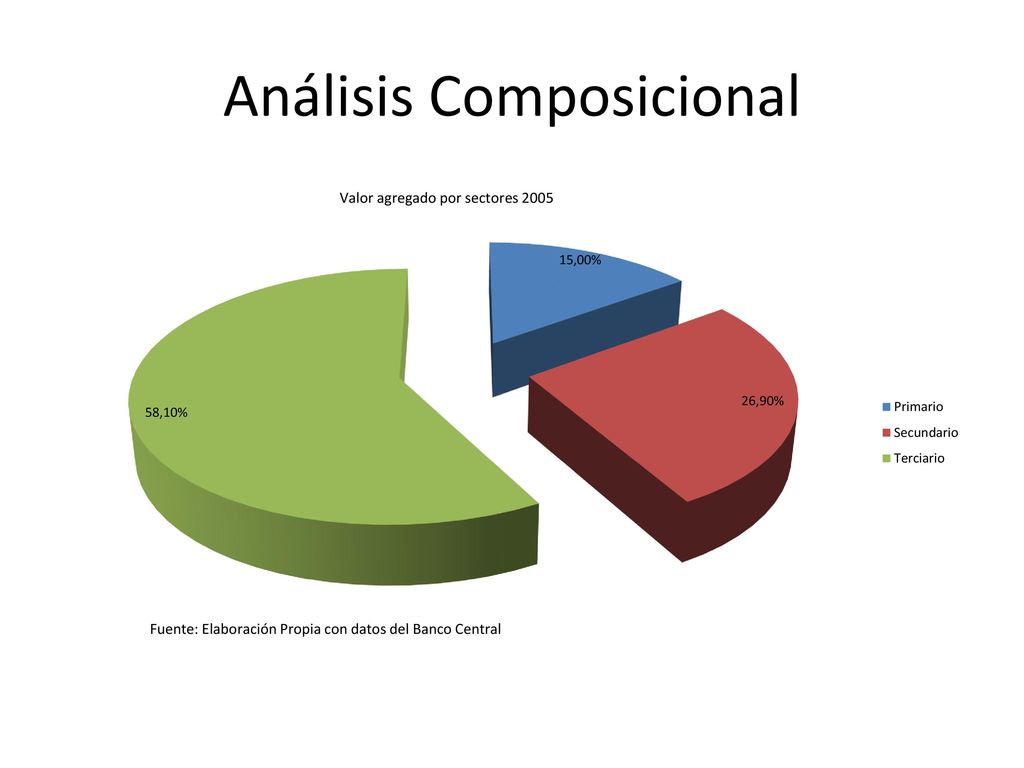 Análisis Composicional

Valor agregado por sectores 2005

15,00%

26,90%

58,10%

Primario
Secundario
Terciario

Fuente: Elaboración Propia con datos del Banco Central